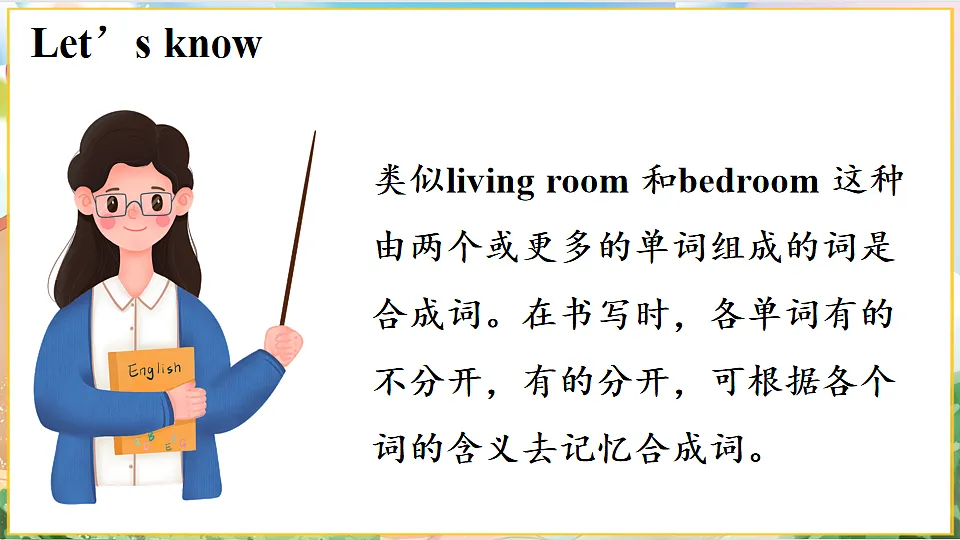 Let’s know

English

类似living room 和bedroom 这种由两个或更多的单词组成的词是合成词。在书写时，各单词有的不分开，有的分开，可根据各个词的含义去记忆合成词。